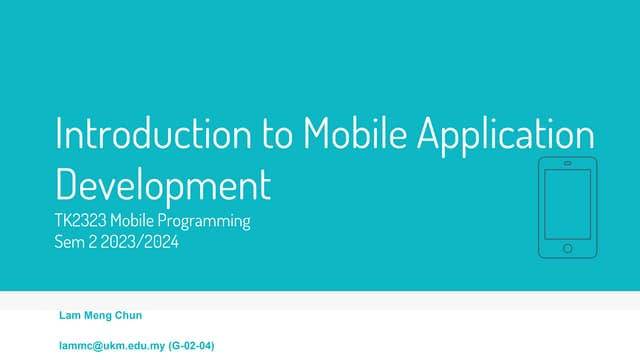 Introduction to Mobile Application Development

TK2323 Mobile Programming
Sem 2 2023/2024

Lam Meng Chun

lammc@ukm.edu.my (G-02-04)